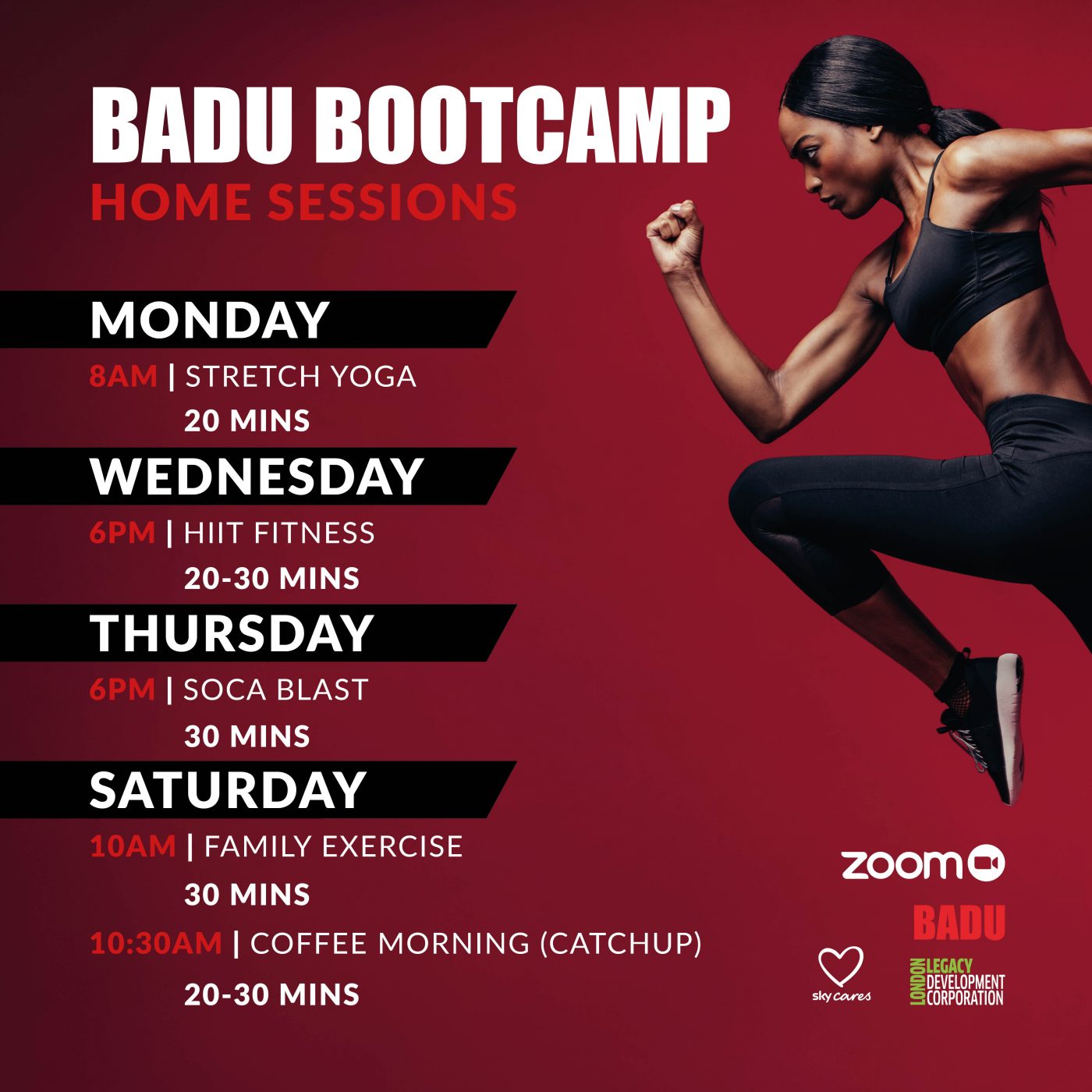 BADU BOOTCAMP
HOME SESSIONS

MONDAY
8AM | STRETCH YOGA
20 MINS

WEDNESDAY
6PM | HIIT FITNESS
20-30 MINS

THURSDAY
6PM | SOCA BLAST
30 MINS

SATURDAY
10AM | FAMILY EXERCISE
30 MINS
10:30AM | COFFEE MORNING (CATCHUP)
20-30 MINS

zoom

BADU

sky cares

LONDON LEGACY DEVELOPMENT CORPORATION